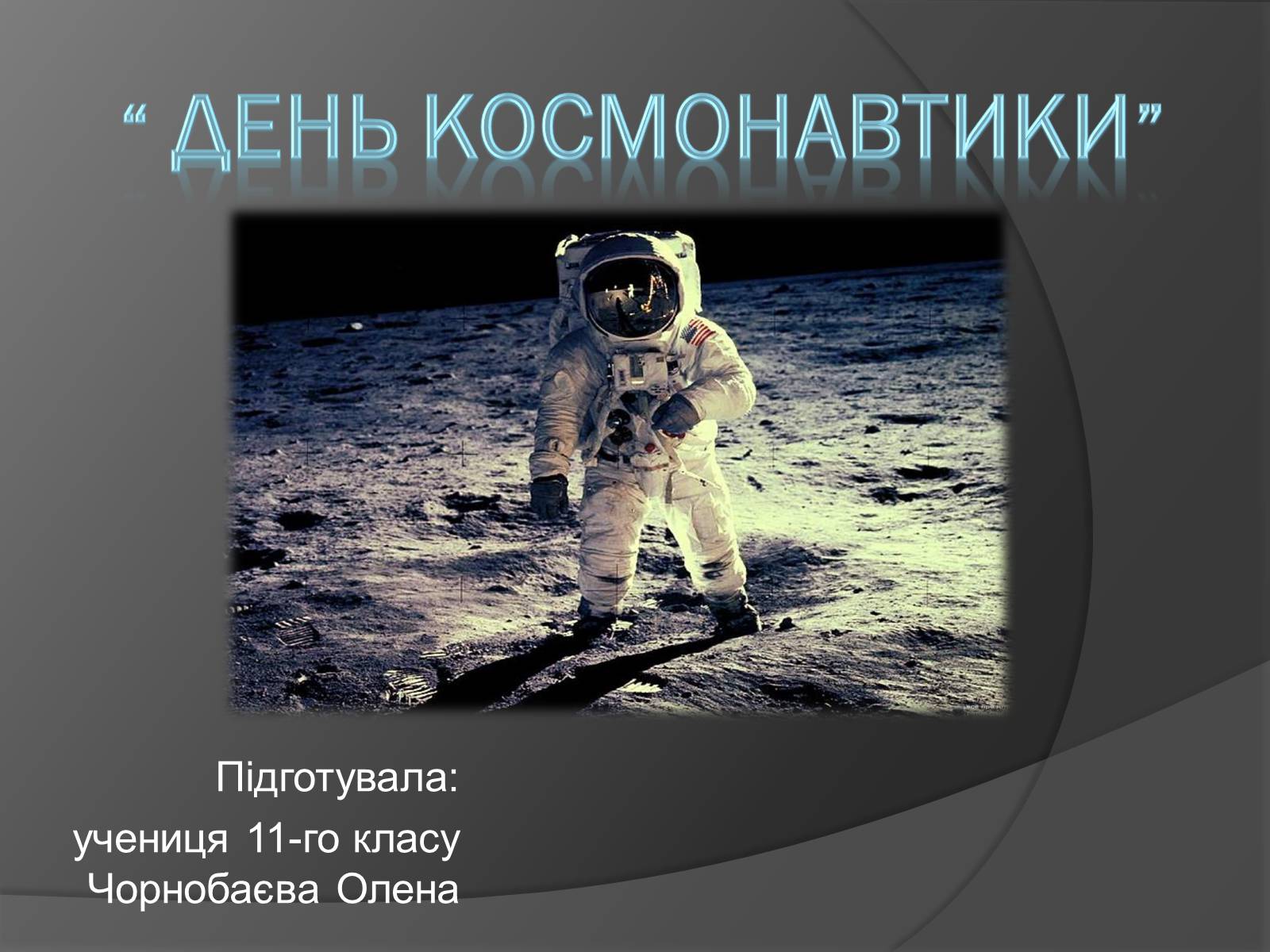 “ ДЕНЬ КОСМОНАВТИКИ”

Підготувала:
учениця 11-го класу
Чорнобаєва Олена